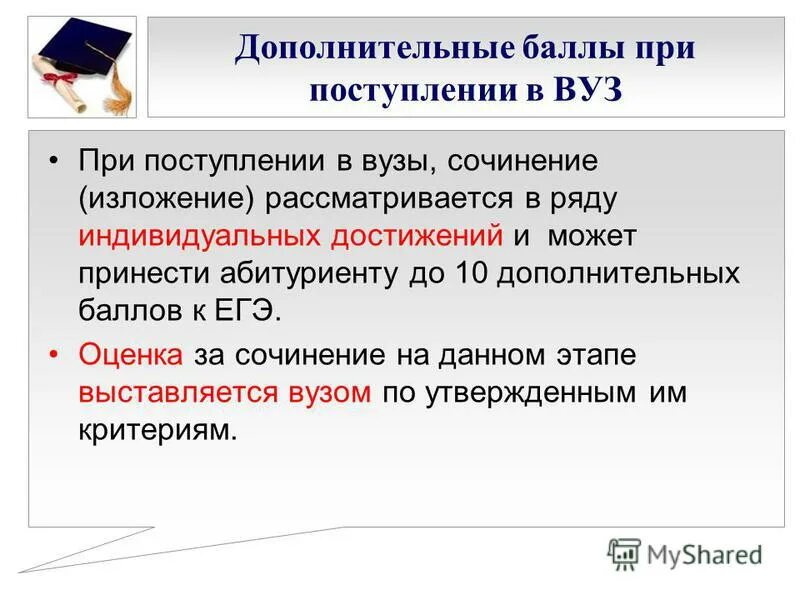 Дополнительные баллы при поступлении в ВУЗ

• При поступлении в вузы, сочинение (изложение) рассматривается в ряду индивидуальных достижений и может принести абитуриенту до 10 дополнительных баллов к ЕГЭ.

• Оценка за сочинение на данном этапе выставляется вузом по утвержденным им критериям.

MyShared